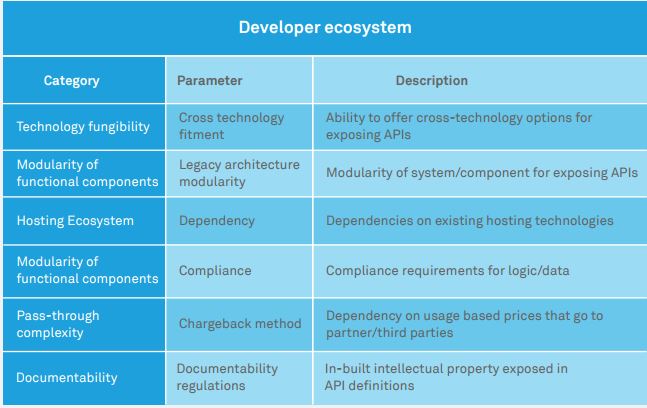 Developer ecosystem

| Category | Parameter | Description |
|---|---|---|
| Technology fungibility | Cross technology fitment | Ability to offer cross-technology options for exposing APIs |
| Modularity of functional components | Legacy architecture modularity | Modularity of system/component for exposing APIs |
| Hosting Ecosystem | Dependency | Dependencies on existing hosting technologies |
| Modularity of functional components | Compliance | Compliance requirements for logic/data |
| Pass-through complexity | Chargeback method | Dependency on usage based prices that go to partner/third parties |
| Documentability | Documentability regulations | In-built intellectual property exposed in API definitions |